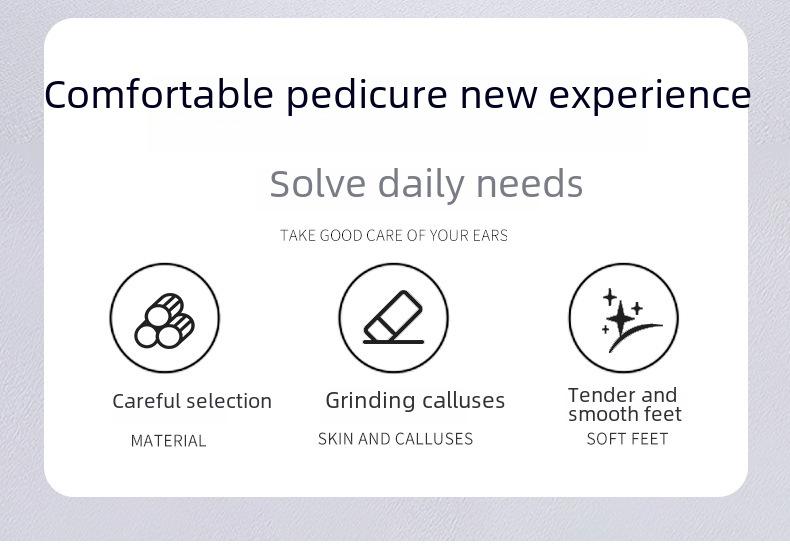 Comfortable pedicure new experience

Solve daily needs

TAKE GOOD CARE OF YOUR EARS

Careful selection
MATERIAL

Grinding calluses
SKIN AND CALLUSES

Tender and smooth feet
SOFT FEET